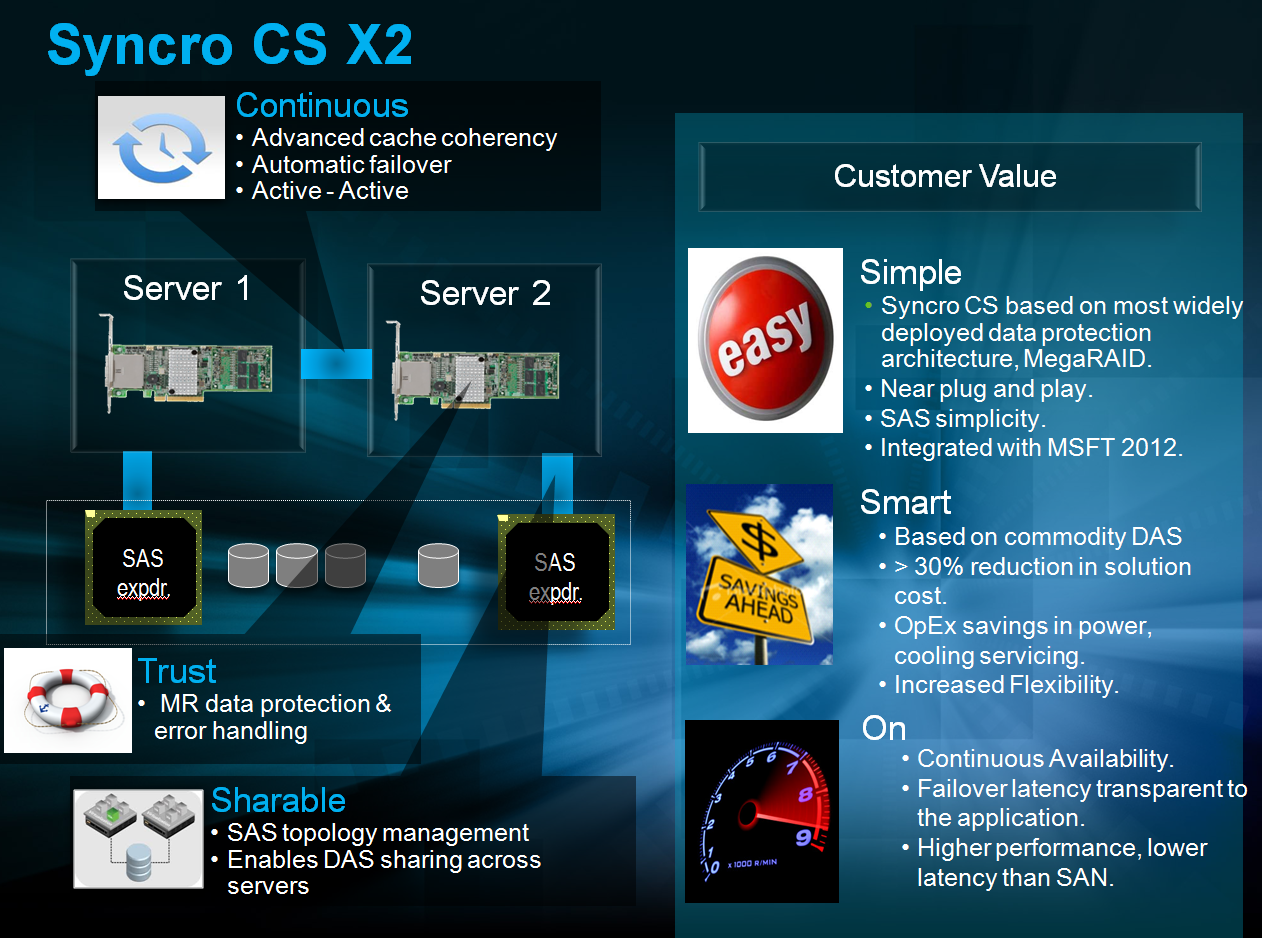 Syncro CS X2

Continuous
• Advanced cache coherency
• Automatic failover
• Active - Active

Server 1

Server 2

SAS expdr.

SAS expdr.

Trust
• MR data protection & error handling

Sharable
• SAS topology management
• Enables DAS sharing across servers

Customer Value

easy

Simple
• Syncro CS based on most widely deployed data protection architecture, MegaRAID.
• Near plug and play.
• SAS simplicity.
• Integrated with MSFT 2012.

$ SAVINGS AHEAD

Smart
• Based on commodity DAS
• > 30% reduction in solution cost.
• OpEx savings in power, cooling servicing.
• Increased Flexibility.

0 1 2 3 4 5 6 7 8 9 x 1000 R/MIN

On
• Continuous Availability.
• Failover latency transparent to the application.
• Higher performance, lower latency than SAN.